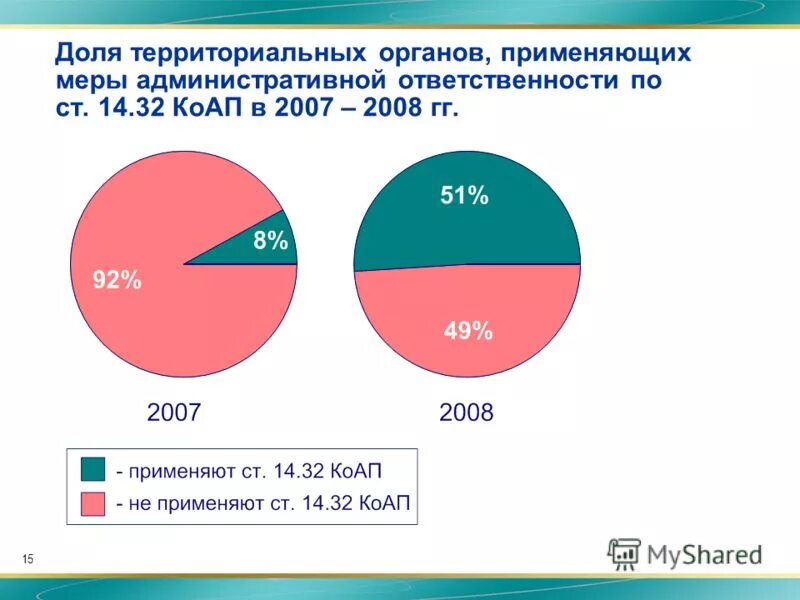 Доля территориальных органов, применяющих меры административной ответственности по ст. 14.32 КоАП в 2007 – 2008 гг.

8%

92%

51%

49%

2007

2008

- применяют ст. 14.32 КоАП

- не применяют ст. 14.32 КоАП

15

MyShared